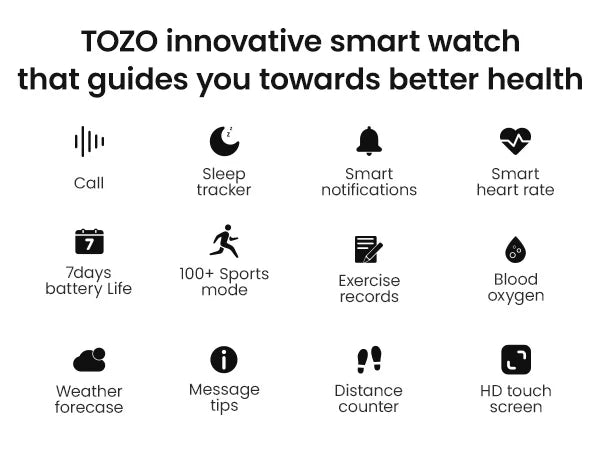 TOZO innovative smart watch that guides you towards better health

Call

Sleep tracker

Smart notifications

Smart heart rate

7

7days battery Life

100+ Sports mode

Exercise records

Blood oxygen

Weather forecase

Message tips

Distance counter

HD touch screen